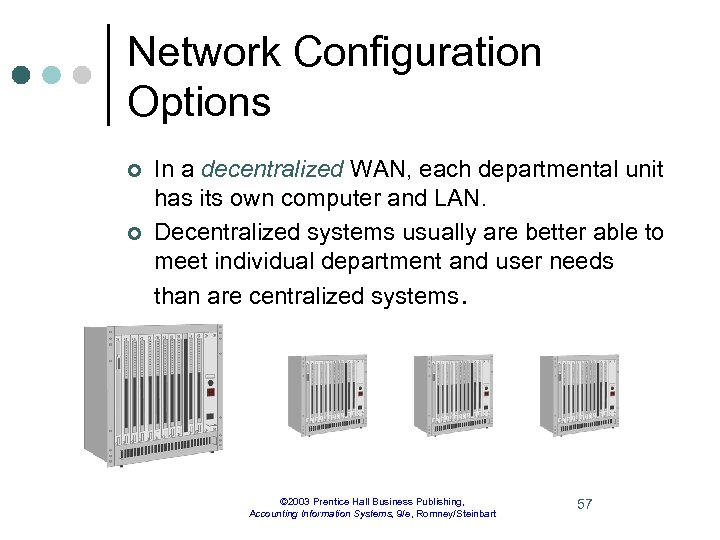 Network Configuration Options

In a decentralized WAN, each departmental unit has its own computer and LAN.

Decentralized systems usually are better able to meet individual department and user needs than are centralized systems.

©2003 Prentice Hall Business Publishing, Accounting Information Systems, 9/e, Romney/Steinbart

57